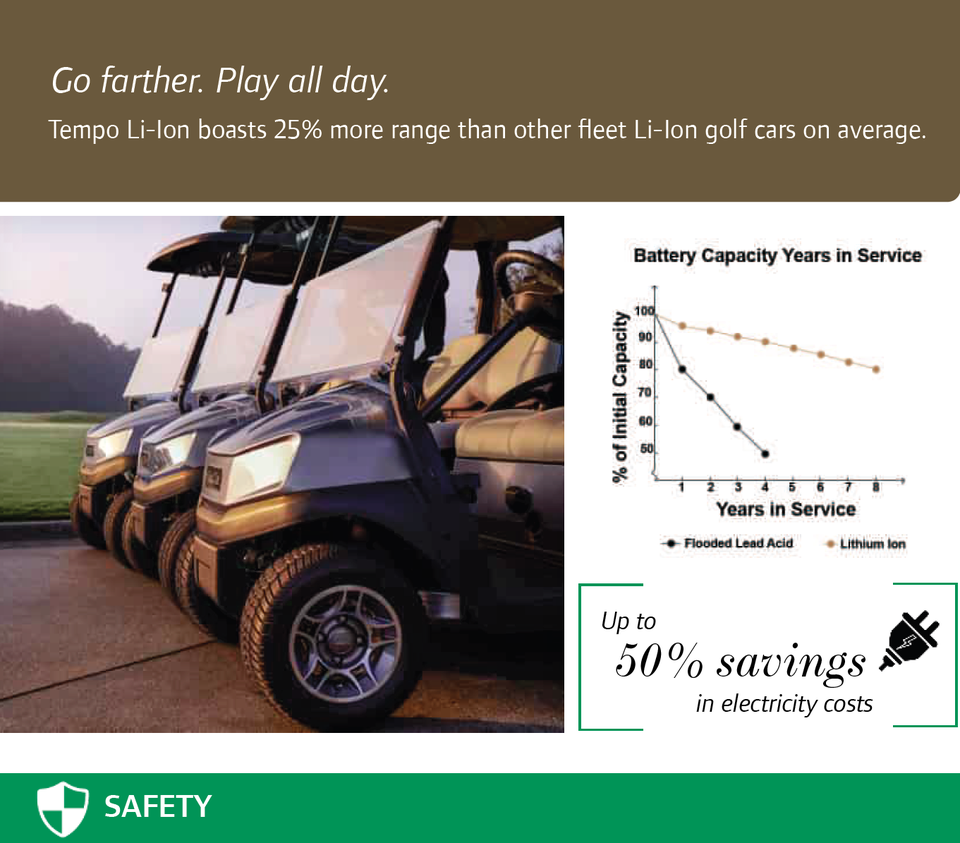 Go farther. Play all day.

Tempo Li-Ion boasts 25% more range than other fleet Li-Ion golf cars on average.

Battery Capacity Years in Service

% of Initial Capacity

100
90
80
70
60
50

1 2 3 4 5 6 7 8

Years in Service

Flooded Lead Acid
Lithium Ion

Up to
50% savings
in electricity costs

SAFETY